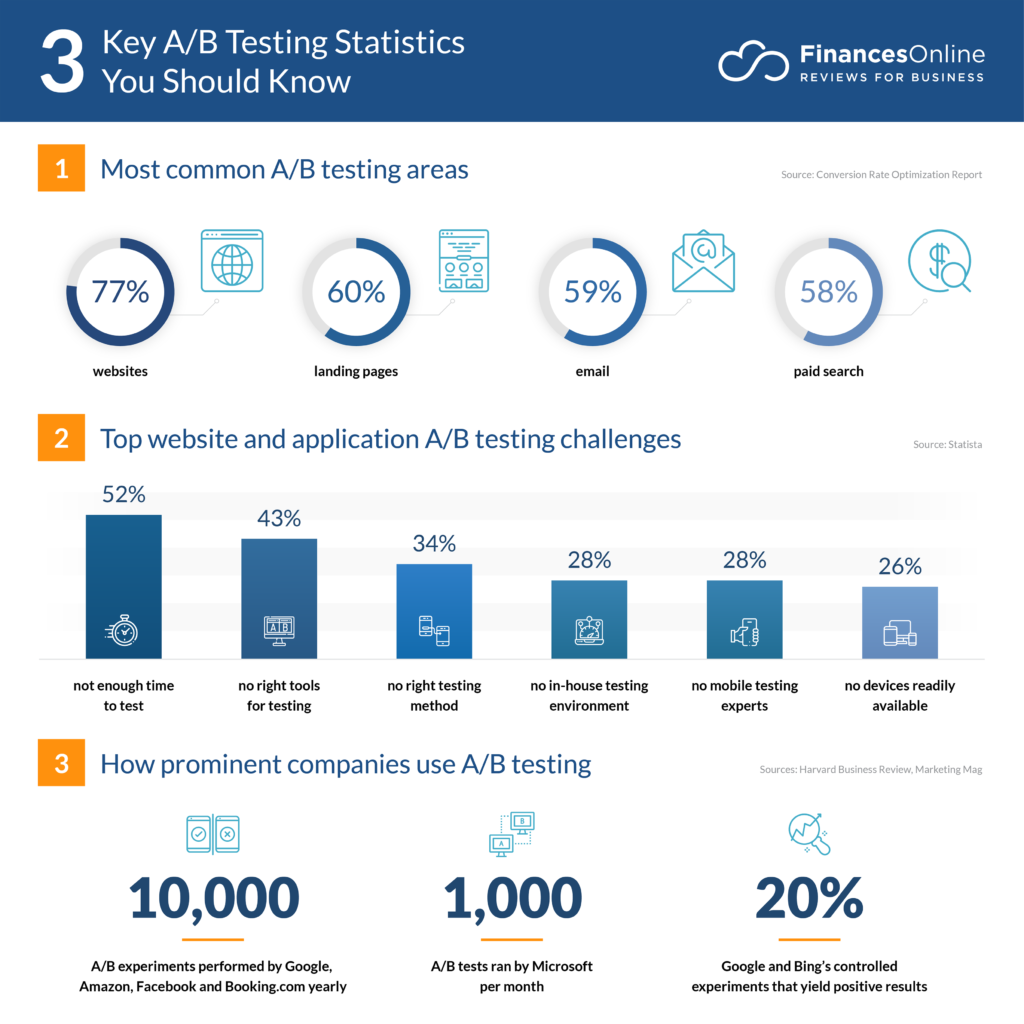 3 Key A/B Testing Statistics You Should Know

FinancesOnline
REVIEWS FOR BUSINESS

1 Most common A/B testing areas

Source: Conversion Rate Optimization Report

77%
websites

60%
landing pages

59%
email

58%
paid search

2 Top website and application A/B testing challenges

Source: Statista

52%
not enough time to test

43%
no right tools for testing

34%
no right testing method

28%
no in-house testing environment

28%
no mobile testing experts

26%
no devices readily available

3 How prominent companies use A/B testing

Sources: Harvard Business Review, Marketing Mag

10,000
A/B experiments performed by Google, Amazon, Facebook and Booking.com yearly

1,000
A/B tests ran by Microsoft per month

20%
Google and Bing's controlled experiments that yield positive results